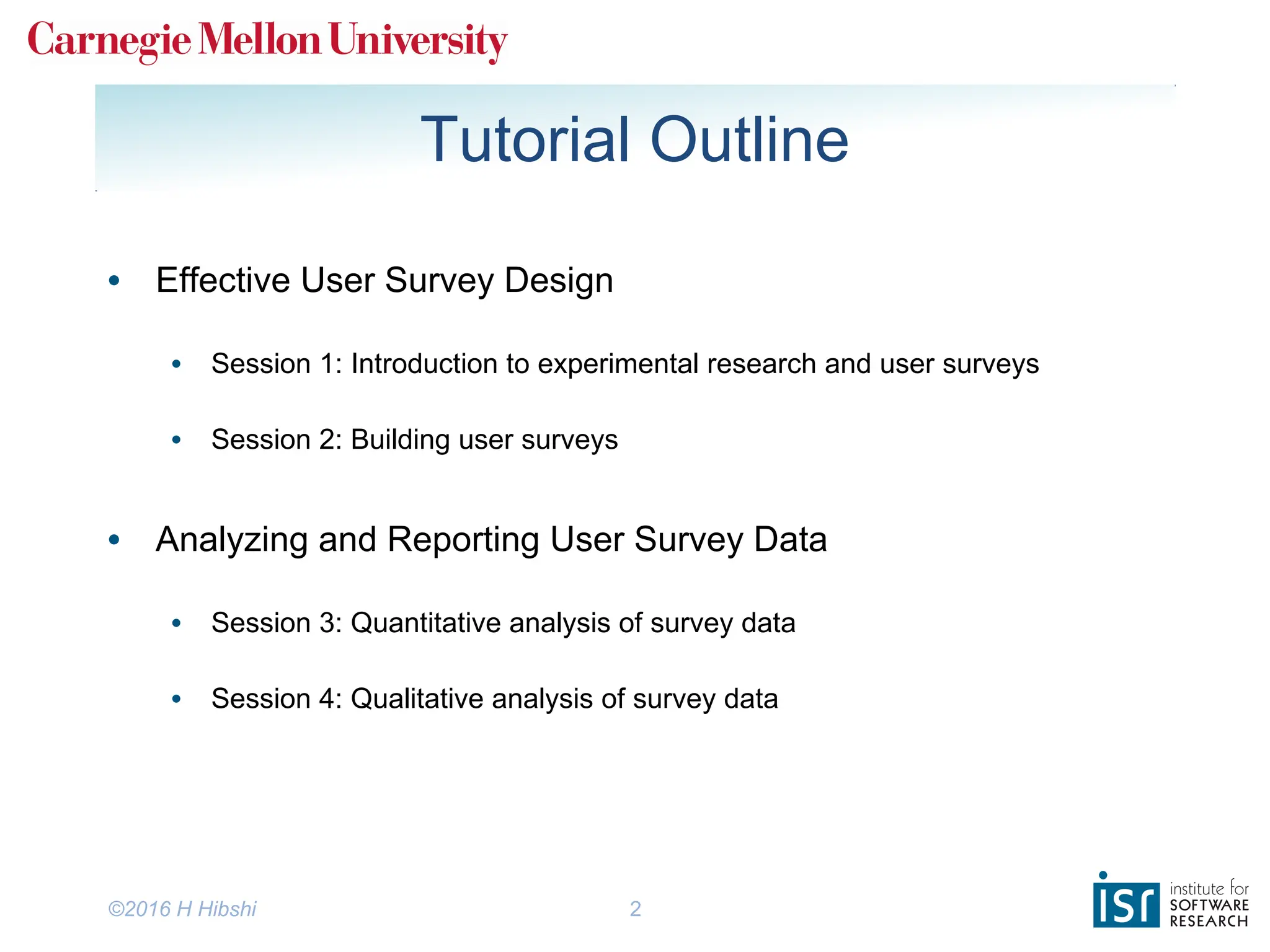 Carnegie Mellon University

Tutorial Outline

• Effective User Survey Design

• Session 1: Introduction to experimental research and user surveys

• Session 2: Building user surveys

• Analyzing and Reporting User Survey Data

• Session 3: Quantitative analysis of survey data

• Session 4: Qualitative analysis of survey data

©2016 H Hibshi

2

isr institute for SOFTWARE RESEARCH